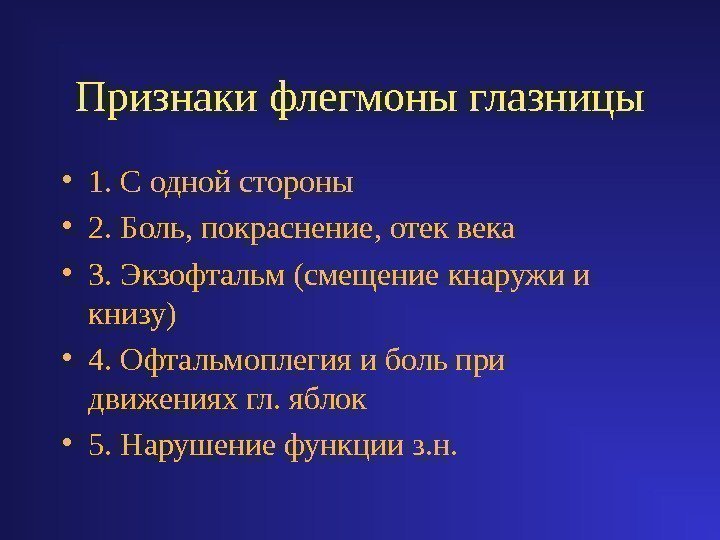 Признаки флегмоны глазницы

• 1. С одной стороны
• 2. Боль, покраснение, отек века
• 3. Экзофтальм (смещение кнаружи и книзу)
• 4. Офтальмоплегия и боль при движениях гл. яблок
• 5. Нарушение функции з.н.